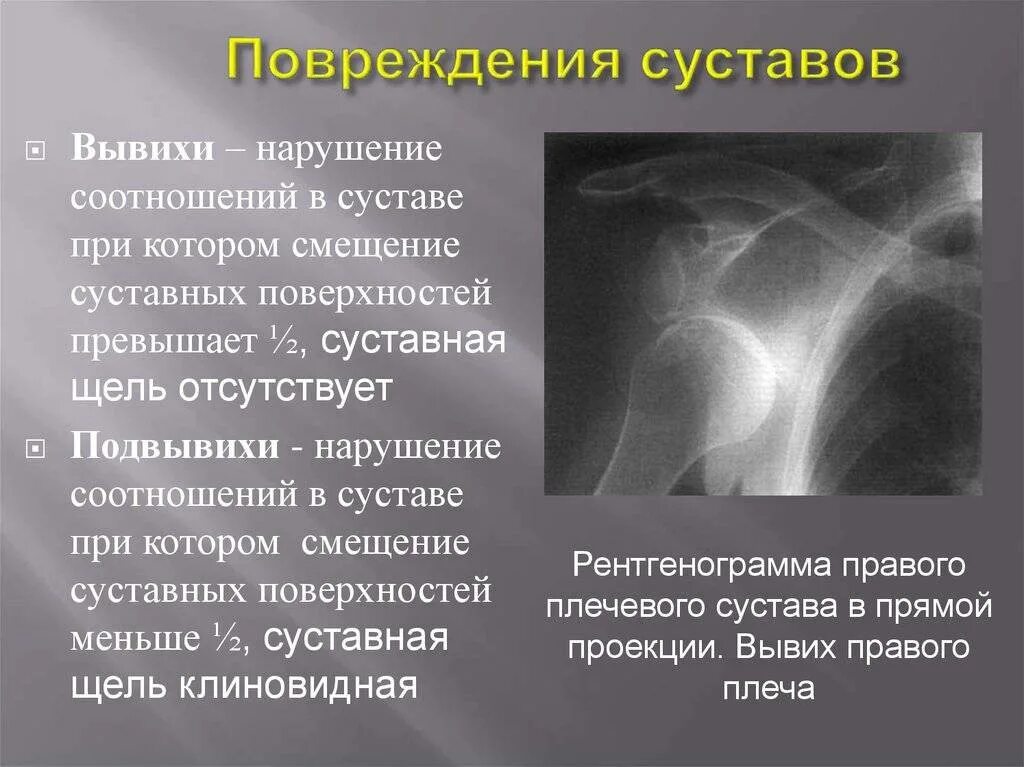 Повреждения суставов

Вывихи – нарушение соотношений в суставе при котором смещение суставных поверхностей превышает ½, суставная щель отсутствует

Подвывихи - нарушение соотношений в суставе при котором смещение суставных поверхностей меньше ½, суставная щель клиновидная

Рентгенограмма правого плечевого сустава в прямой проекции. Вывих правого плеча